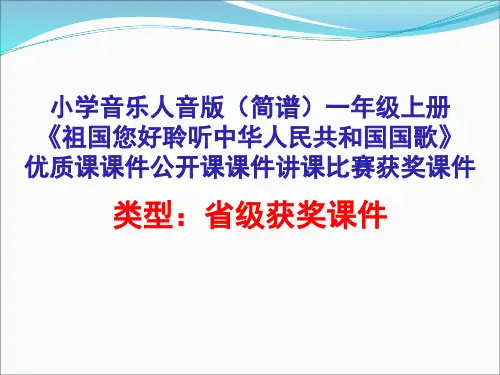 小学音乐人音版（简谱）一年级上册
《祖国您好聆听中华人民共和国国歌》
优质课课件公开课课件讲课比赛获奖课件

类型：省级获奖课件